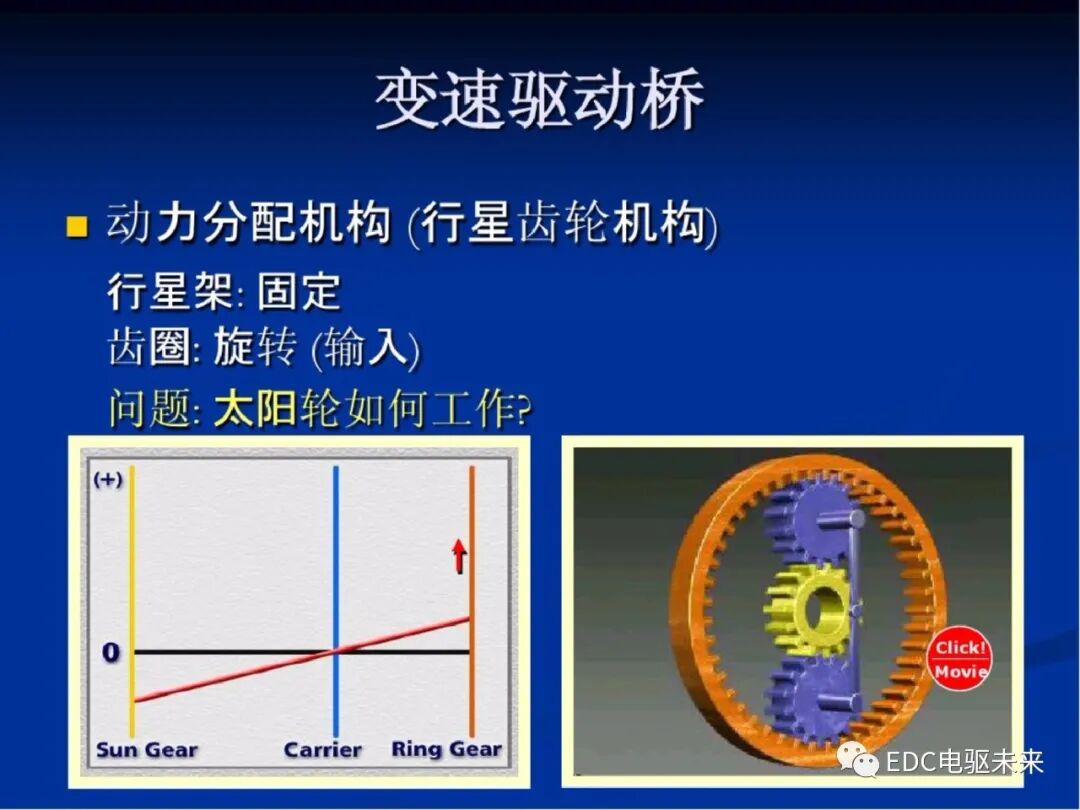 变速驱动桥

动力分配机构 (行星齿轮机构)

行星架: 固定

齿圈: 旋转 (输入)

问题: 太阳轮如何工作?

(+)

0

Sun Gear

Carrier

Ring Gear

Click! Movie

EDC电驱未来